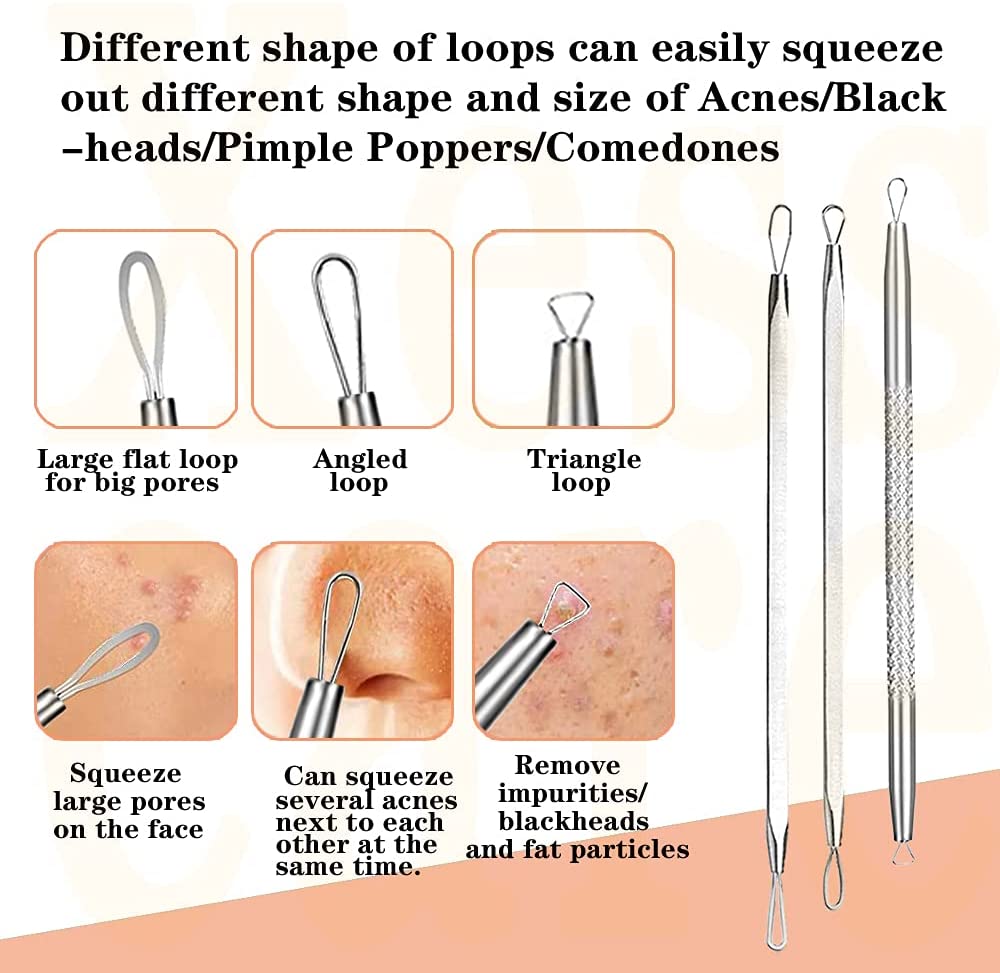 Different shape of loops can easily squeeze out different shape and size of Acnes/Black –heads/Pimple Poppers/Comedones

Large flat loop for big pores

Angled loop

Triangle loop

Squeeze large pores on the face

Can squeeze several acnes next to each other at the same time.

Remove impurities/ blackheads and fat particles